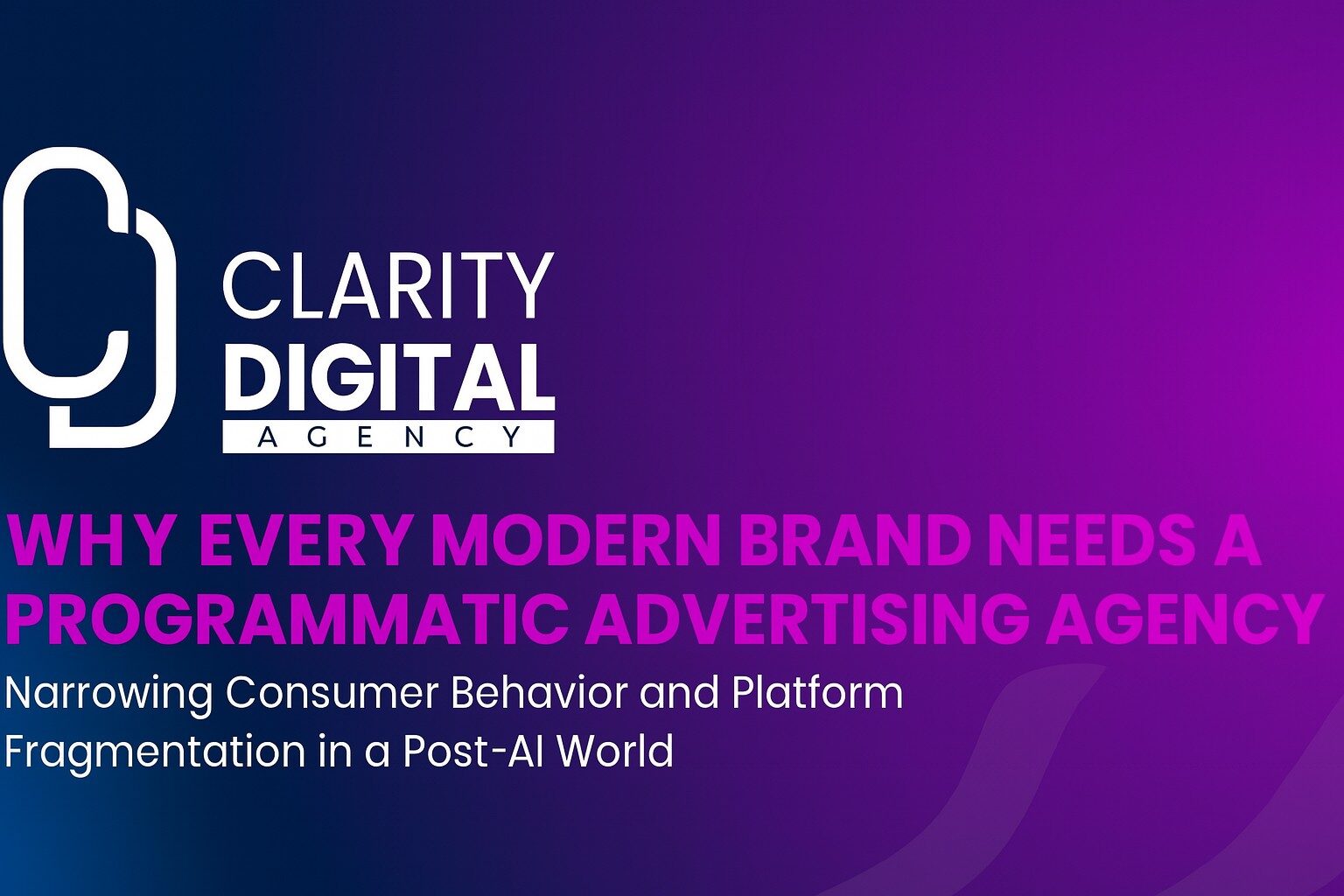 CLARITY
DIGITAL
AGENCY

WHY EVERY MODERN BRAND NEEDS A PROGRAMMATIC ADVERTISING AGENCY

Narrowing Consumer Behavior and Platform Fragmentation in a Post-AI World